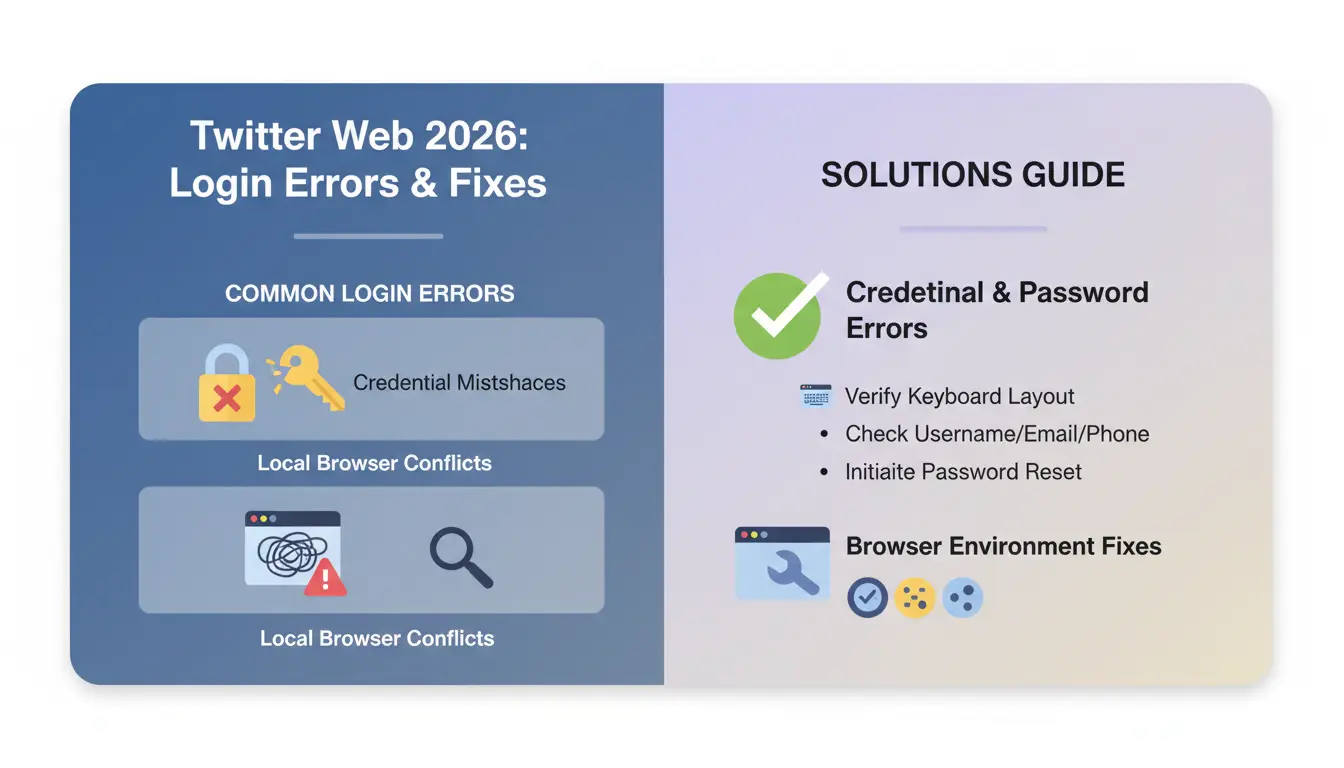 Twitter Web 2026: Login Errors & Fixes

COMMON LOGIN ERRORS

Credential Mistshaces

Local Browser Conflicts

Local Browser Conflicts

SOLUTIONS GUIDE

Credetinal & Password Errors

Verify Keyboard Layout
• Check Username/Email/Phone
• Initiaite Password Reset

Browser Environment Fixes